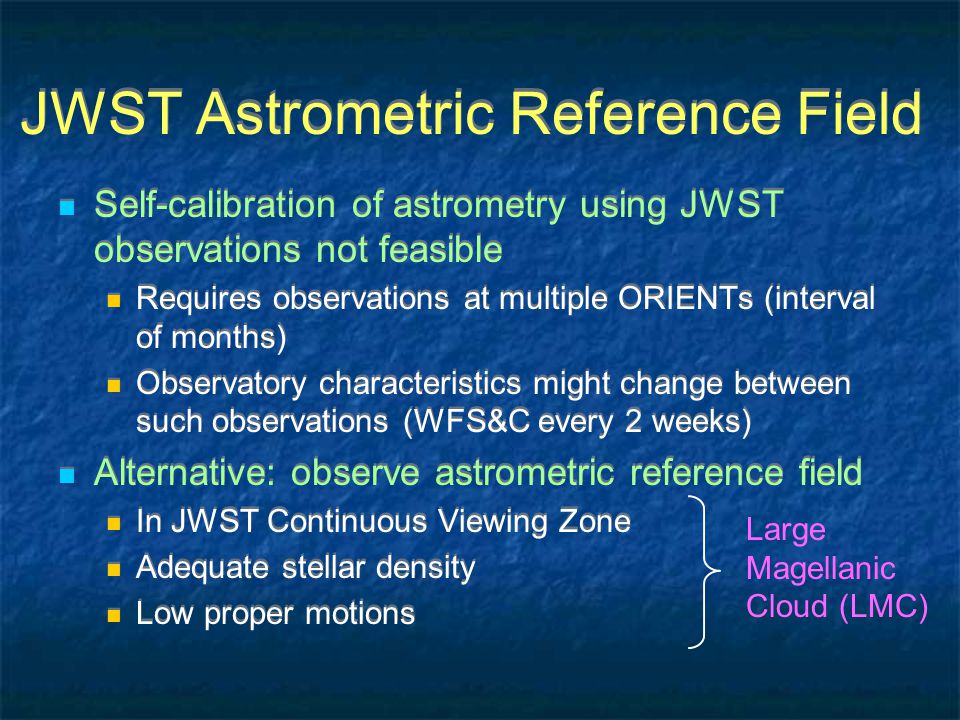 JWST Astrometric Reference Field

Self-calibration of astrometry using JWST observations not feasible

Requires observations at multiple ORIENTs (interval of months)

Observatory characteristics might change between such observations (WFS&C every 2 weeks)

Alternative: observe astrometric reference field

In JWST Continuous Viewing Zone

Adequate stellar density

Low proper motions

Large Magellanic Cloud (LMC)